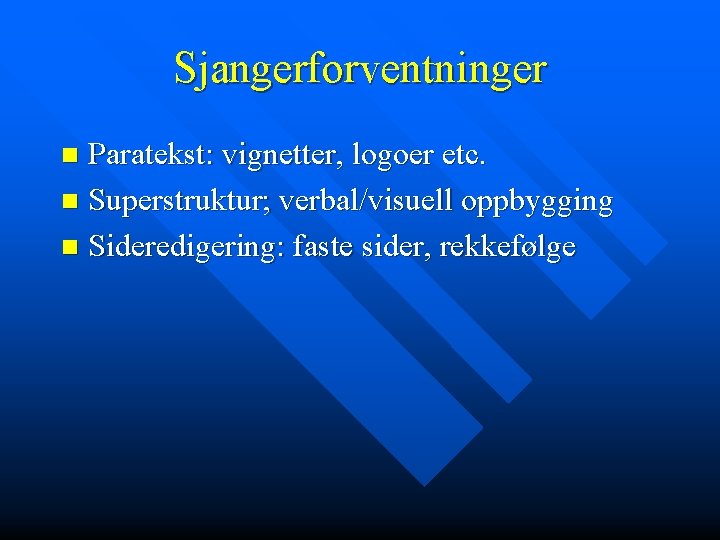 Sjangerforventninger

- Paratekst: vignetter, logoer etc.
- Superstruktur; verbal/visuell oppbygging
- Sideredigering: faste sider, rekkefølge